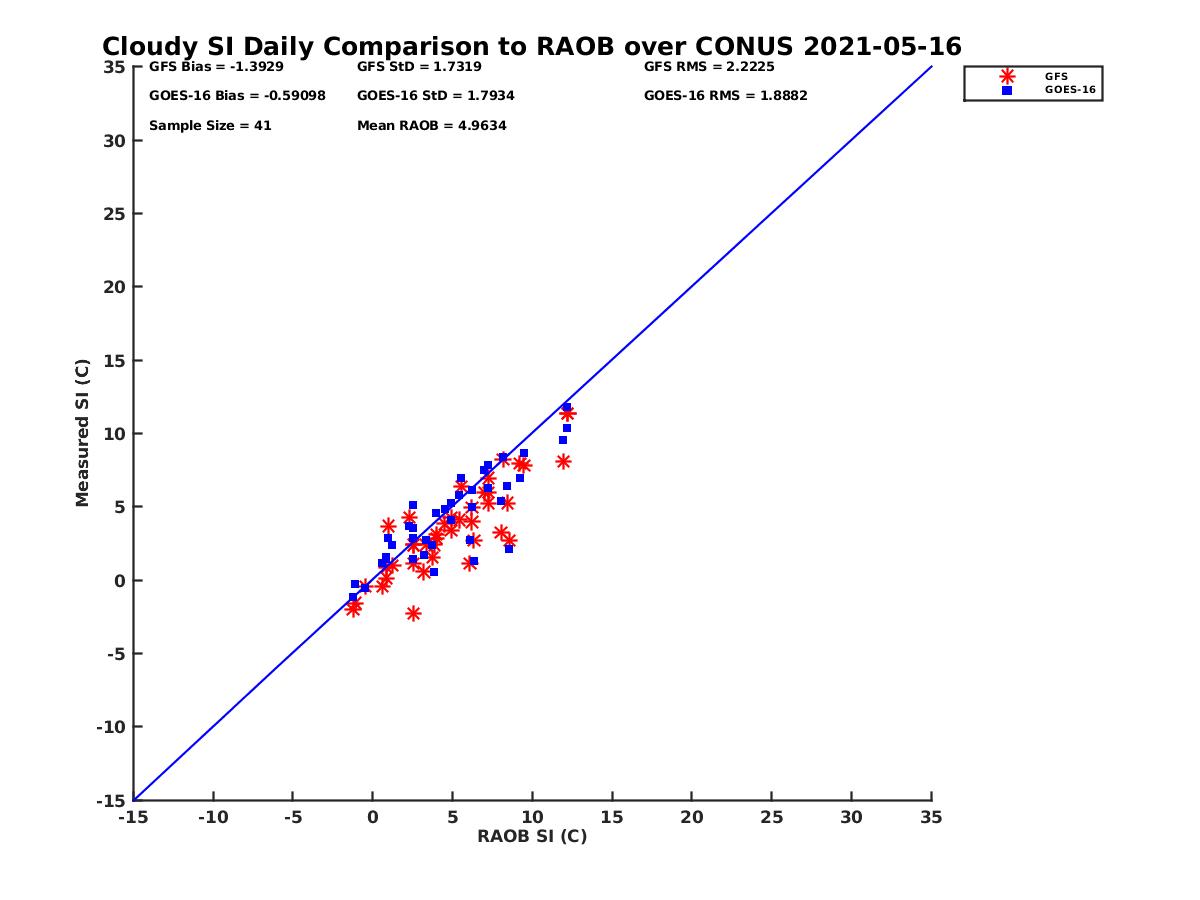 Cloudy SI Daily Comparison to RAOB over CONUS 2021-05-16

GFS Bias = -1.3929
GFS StD = 1.7319
GFS RMS = 2.2225
GOES-16 Bias = -0.59098
GOES-16 StD = 1.7934
GOES-16 RMS = 1.8882
Sample Size = 41
Mean RAOB = 4.9634

GFS
GOES-16

Measured SI (C)

35
30
25
20
15
10
5
0
-5
-10
-15

-15 -10 -5 0 5 10 15 20 25 30 35

RAOB SI (C)